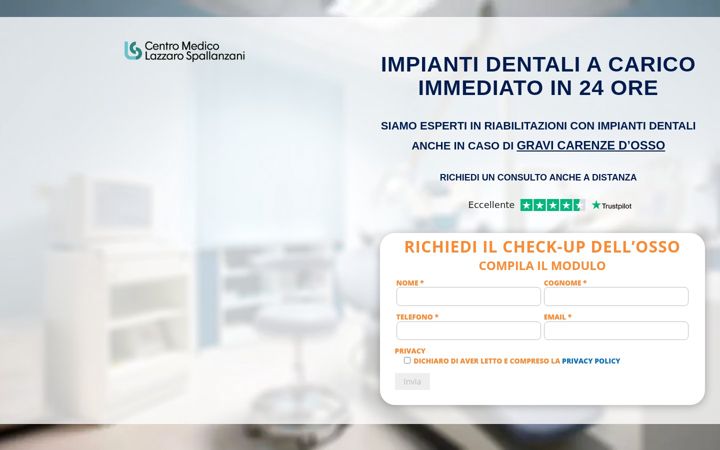 Centro Medico
Lazzaro Spallanzani

IMPIANTI DENTALI A CARICO IMMEDIATO IN 24 ORE

SIAMO ESPERTI IN RIABILITAZIONI CON IMPIANTI DENTALI ANCHE IN CASO DI GRAVI CARENZE D'OSSO

RICHIEDI UN CONSULTO ANCHE A DISTANZA

Eccellente Trustpilot

RICHIEDI IL CHECK-UP DELL'OSSO
COMPILA IL MODULO

NOME *
COGNOME *
TELEFONO *
EMAIL *
PRIVACY
DICHIARO DI AVER LETTO E COMPRESO LA PRIVACY POLICY

Invia